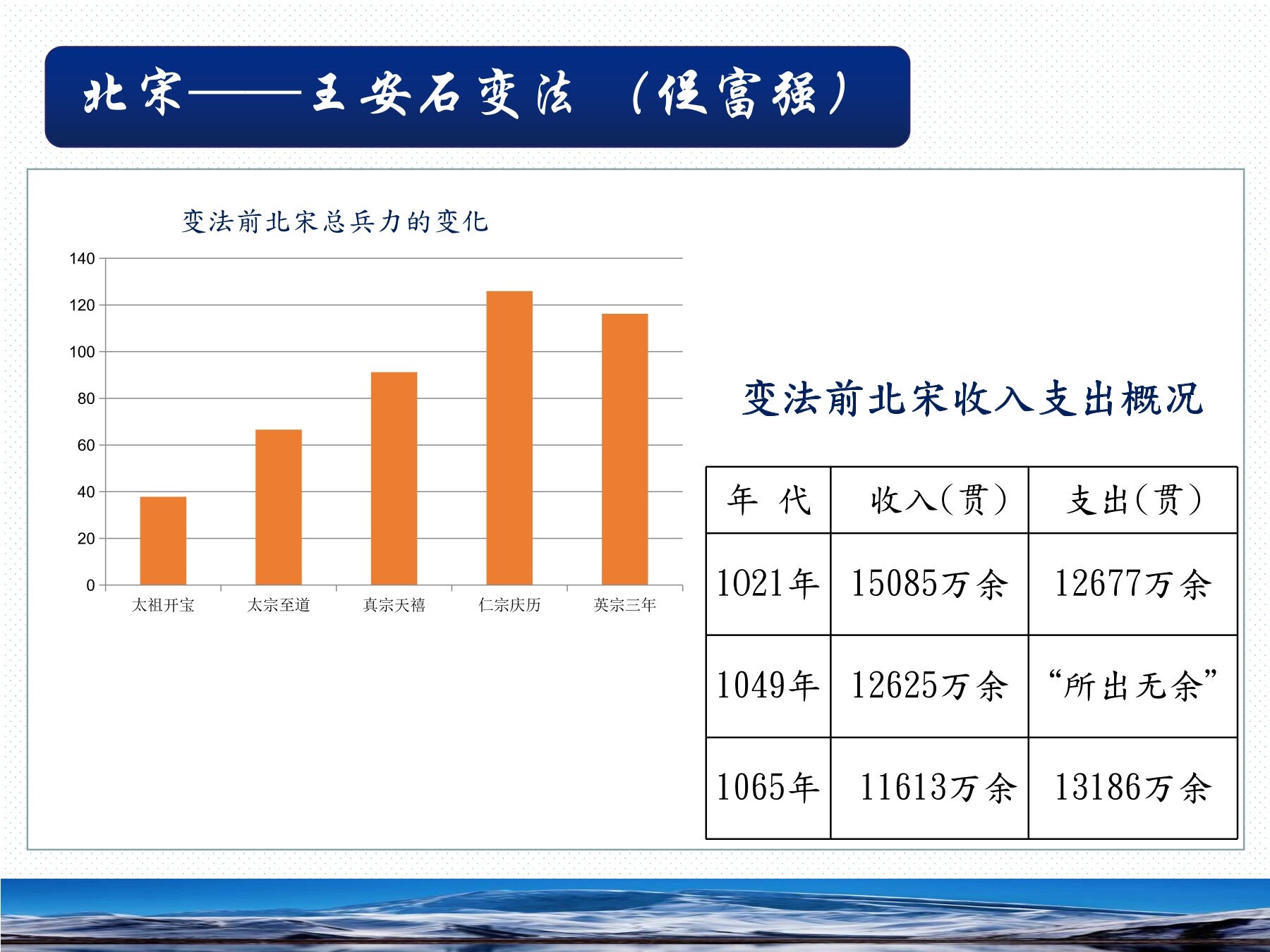 北宋——王安石变法 （促富强）

变法前北宋总兵力的变化

140
120
100
80
60
40
20
0

太祖开宝 太宗至道 真宗天禧 仁宗庆历 英宗三年

变法前北宋收入支出概况

| 年 代 | 收入（贯） | 支出（贯） |
|---|---|---|
| 1021年 | 15085万余 | 12677万余 |
| 1049年 | 12625万余 | “所出无余” |
| 1065年 | 11613万余 | 13186万余 |